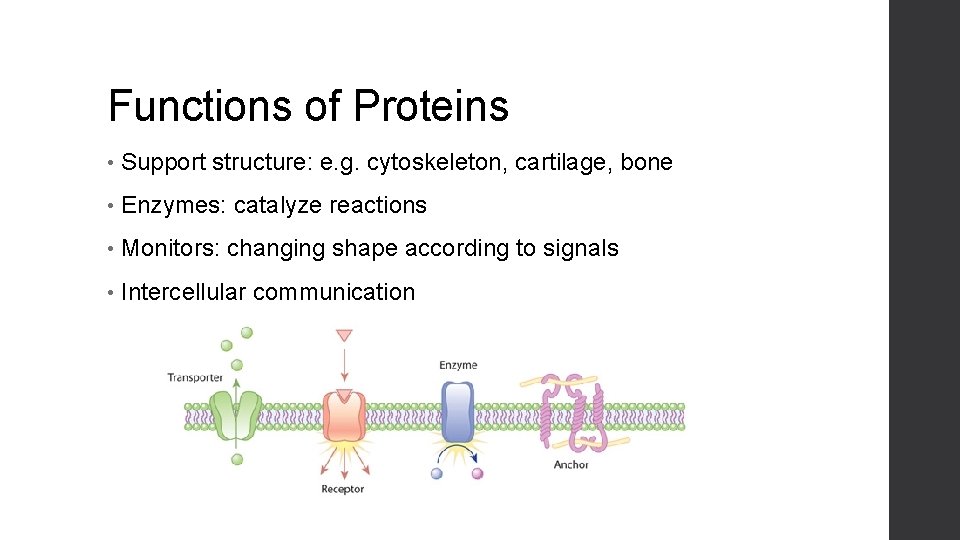 Functions of Proteins

• Support structure: e.g. cytoskeleton, cartilage, bone

• Enzymes: catalyze reactions

• Monitors: changing shape according to signals

• Intercellular communication

Transporter

Receptor

Enzyme

Anchor